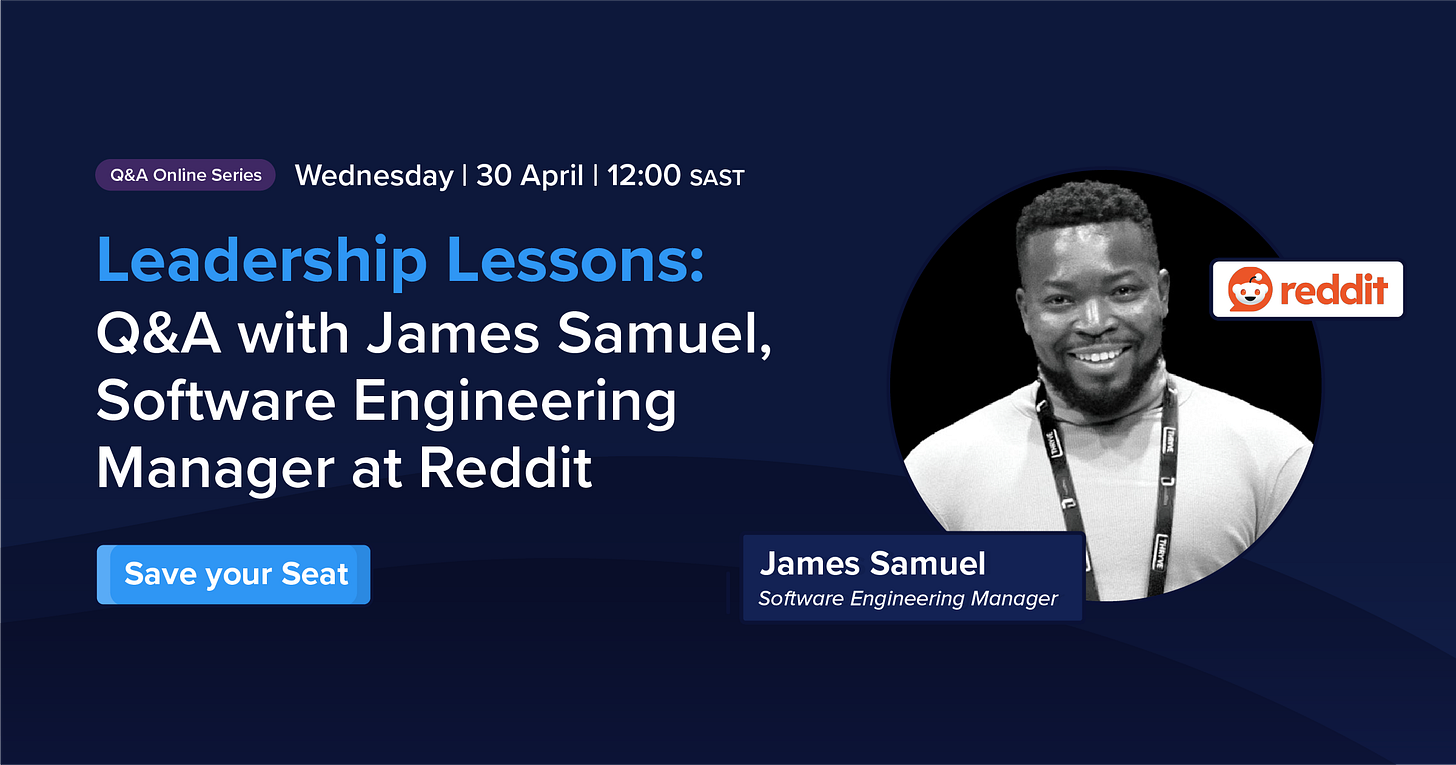 Q&A Online Series Wednesday | 30 April | 12:00 SAST

Leadership Lessons:
Q&A with James Samuel, Software Engineering Manager at Reddit

Save your Seat

reddit

James Samuel
Software Engineering Manager